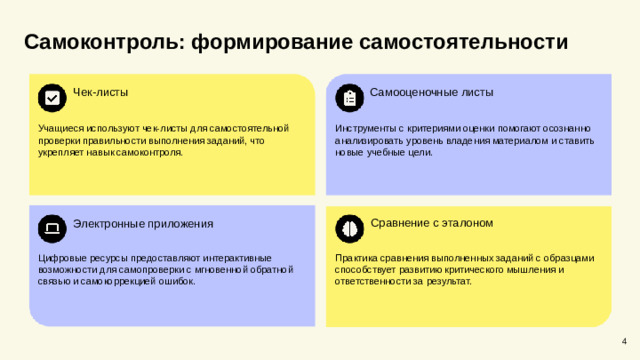 Самоконтроль: формирование самостоятельности

Чек-листы

Учащиеся используют чек-листы для самостоятельной проверки правильности выполнения заданий, что укрепляет навык самоконтроля.

Самооценочные листы

Инструменты с критериями оценки помогают осознанно анализировать уровень владения материалом и ставить новые учебные цели.

Электронные приложения

Цифровые ресурсы предоставляют интерактивные возможности для самопроверки с мгновенной обратной связью и самокоррекцией ошибок.

Сравнение с эталоном

Практика сравнения выполненных заданий с образцами способствует развитию критического мышления и ответственности за результат.

4